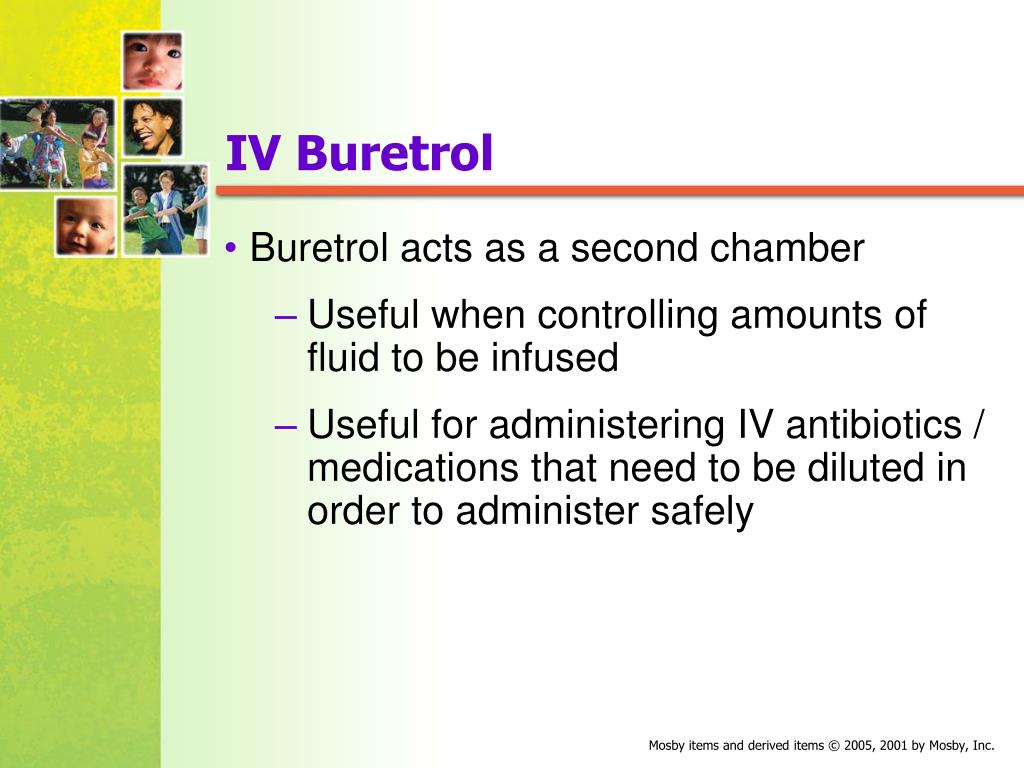 IV Buretrol

• Buretrol acts as a second chamber

– Useful when controlling amounts of fluid to be infused

– Useful for administering IV antibiotics / medications that need to be diluted in order to administer safely

Mosby items and derived items © 2005, 2001 by Mosby, Inc.